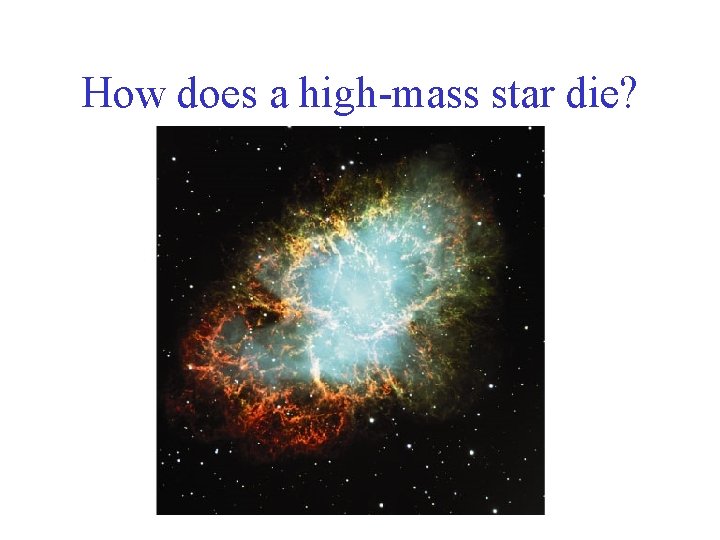 How does a high-mass star die?